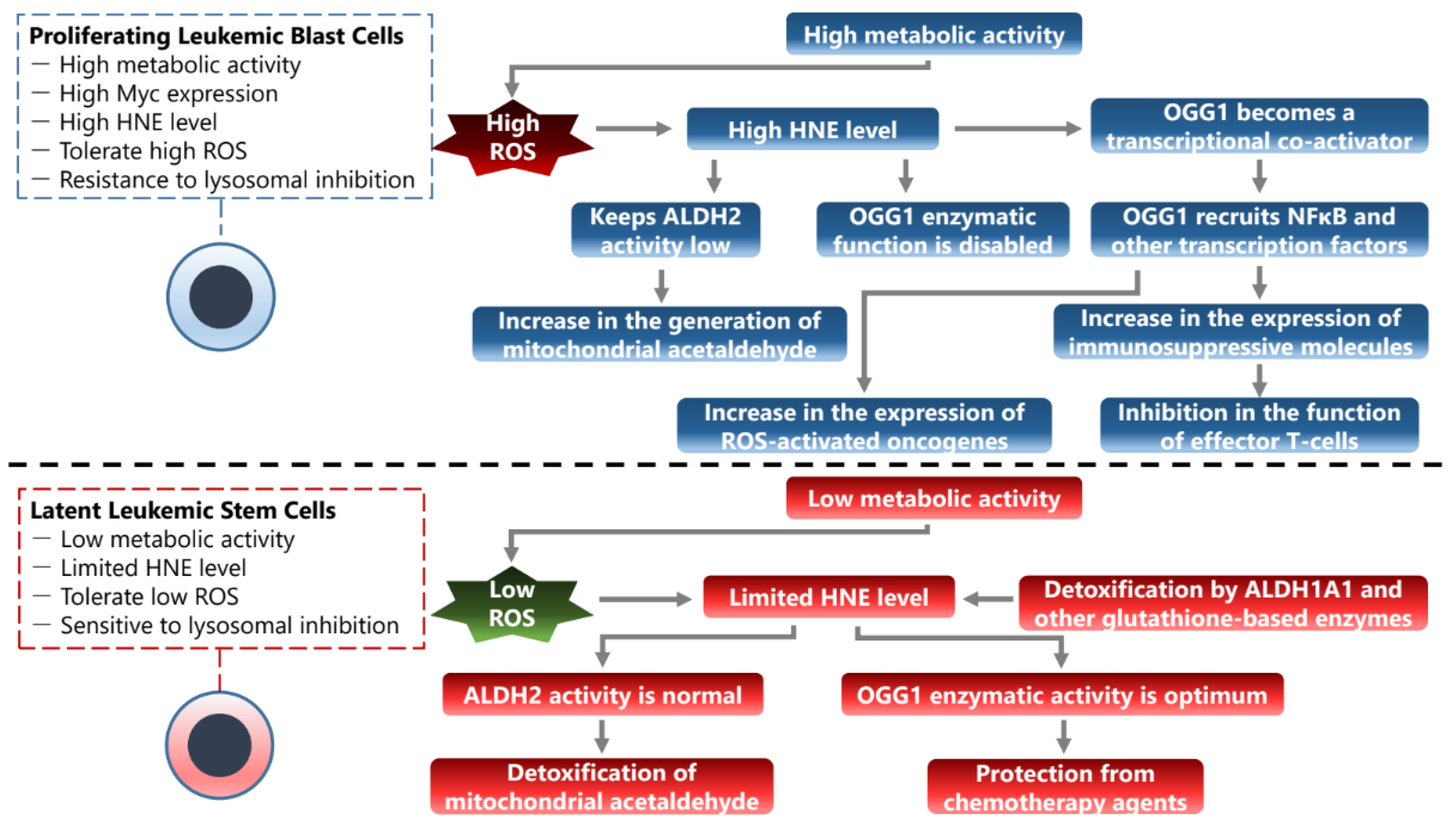 Proliferating Leukemic Blast Cells
— High metabolic activity
— High Myc expression
— High HNE level
— Tolerate high ROS
— Resistance to lysosomal inhibition

High metabolic activity

High ROS

High HNE level

OGG1 becomes a transcriptional co-activator

Keeps ALDH2 activity low

OGG1 enzymatic function is disabled

OGG1 recruits NFκB and other transcription factors

Increase in the generation of mitochondrial acetaldehyde

Increase in the expression of immunosuppressive molecules

Increase in the expression of ROS-activated oncogenes

Inhibition in the function of effector T-cells

Latent Leukemic Stem Cells
— Low metabolic activity
— Limited HNE level
— Tolerate low ROS
— Sensitive to lysosomal inhibition

Low metabolic activity

Low ROS

Limited HNE level

Detoxification by ALDH1A1 and other glutathione-based enzymes

ALDH2 activity is normal

OGG1 enzymatic activity is optimum

Detoxification of mitochondrial acetaldehyde

Protection from chemotherapy agents